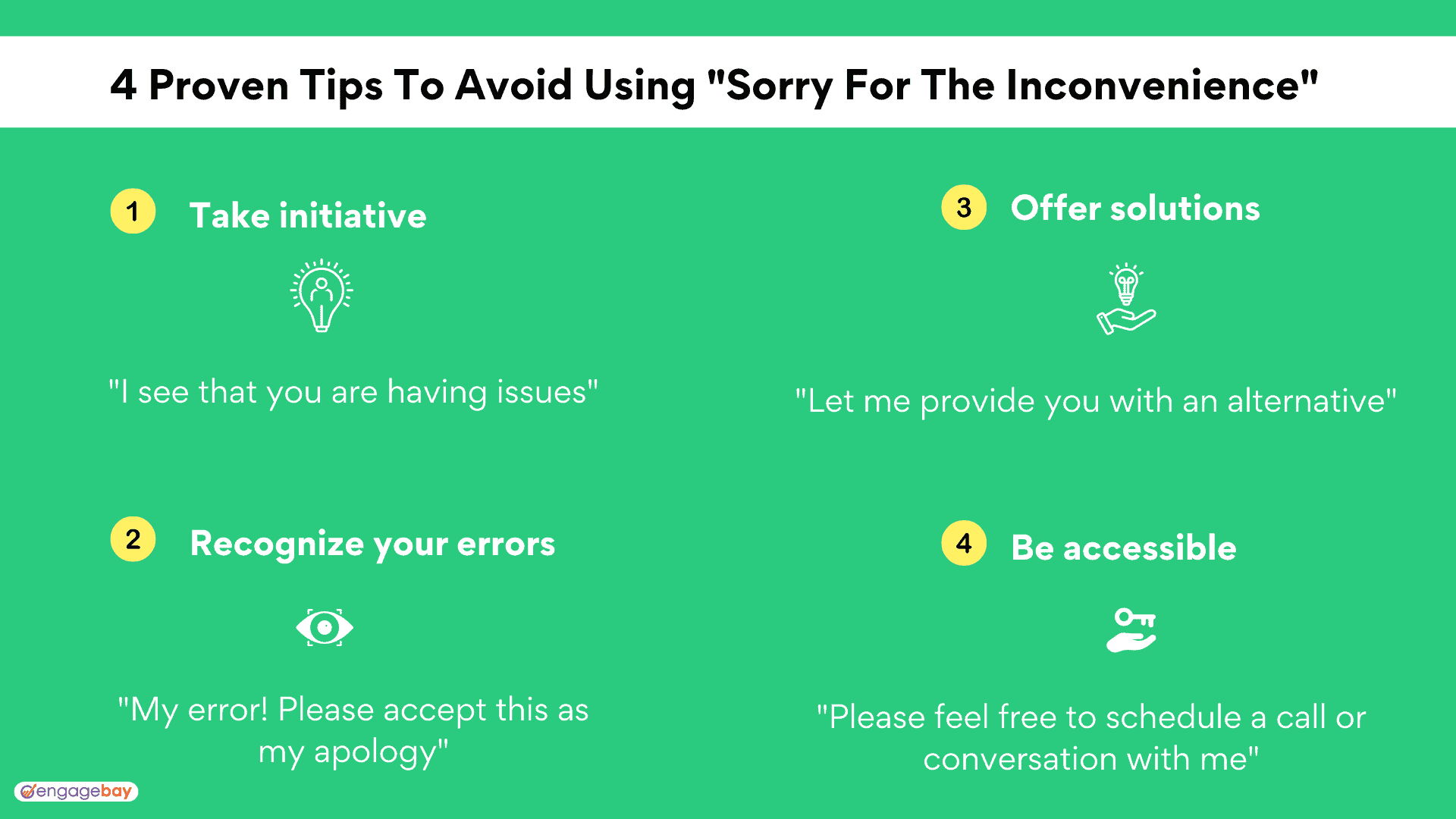 4 Proven Tips To Avoid Using "Sorry For The Inconvenience"

1 Take initiative

"I see that you are having issues"

2 Recognize your errors

"My error! Please accept this as my apology"

3 Offer solutions

"Let me provide you with an alternative"

4 Be accessible

"Please feel free to schedule a call or conversation with me"

engagebay